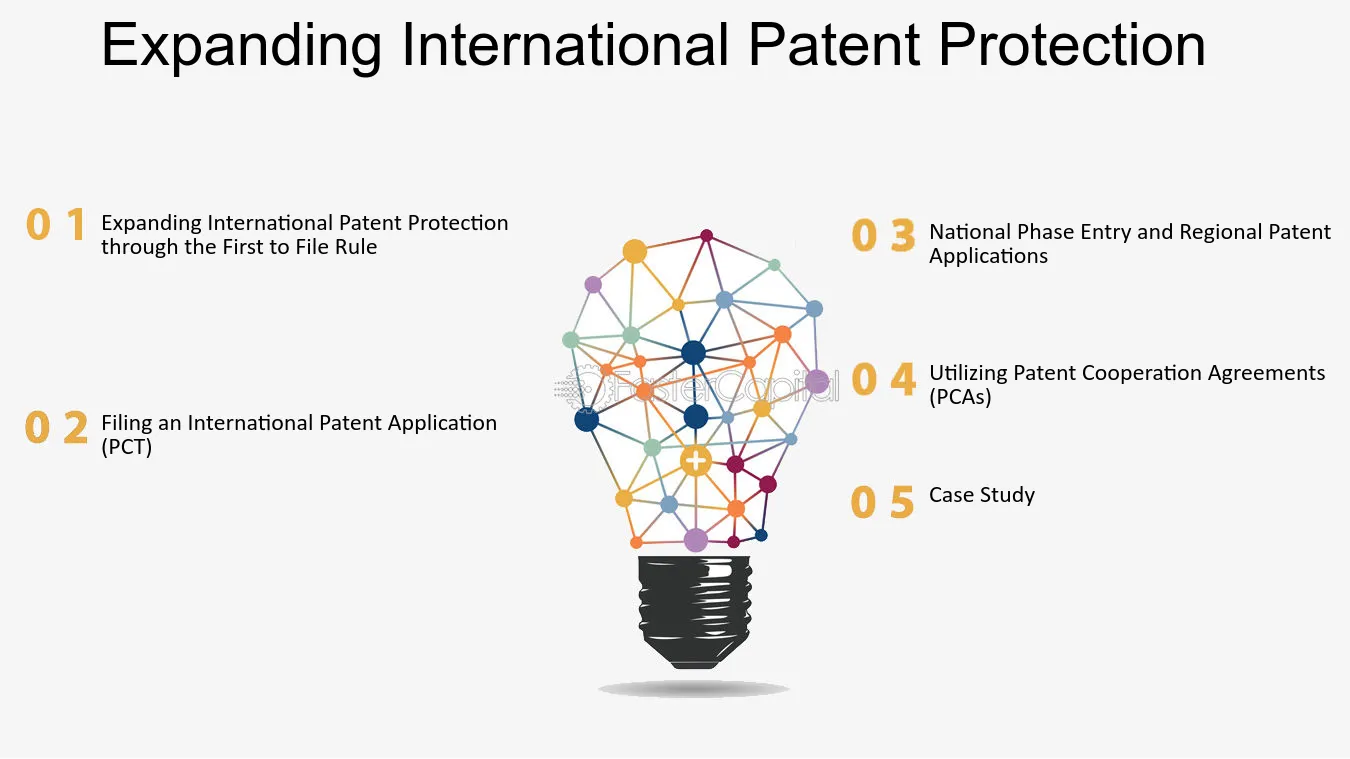 Expanding International Patent Protection

0 1 Expanding International Patent Protection through the First to File Rule

0 2 Filing an International Patent Application (PCT)

0 3 National Phase Entry and Regional Patent Applications

0 4 Utilizing Patent Cooperation Agreements (PCAs)

0 5 Case Study

FasterCapital